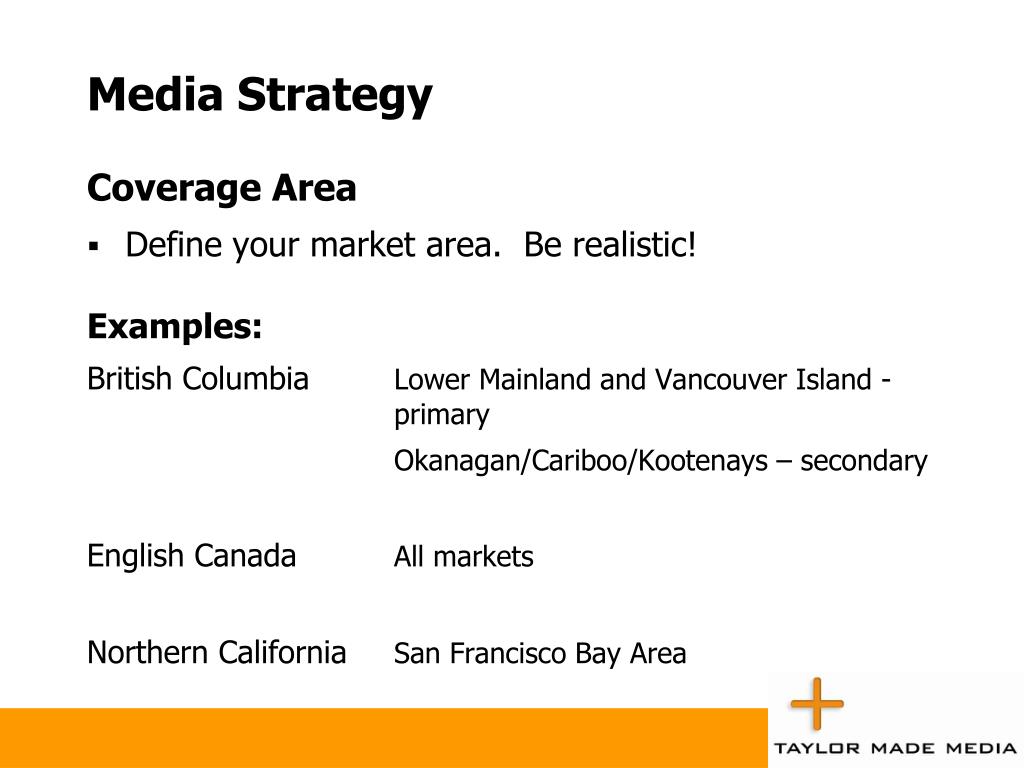 Media Strategy

Coverage Area

▪ Define your market area. Be realistic!

Examples:

British Columbia
Lower Mainland and Vancouver Island - primary
Okanagan/Cariboo/Kootenays – secondary

English Canada
All markets

Northern California
San Francisco Bay Area

TAYLOR MADE MEDIA